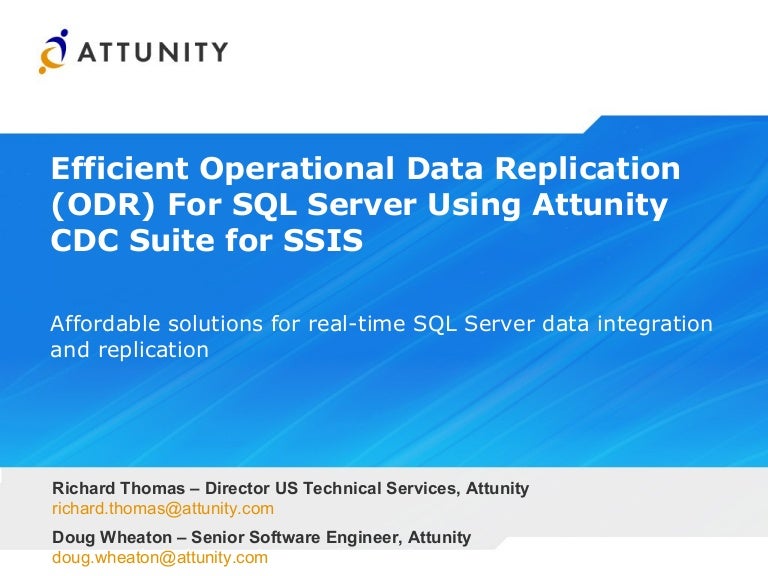 ATTUNITY

Efficient Operational Data Replication (ODR) For SQL Server Using Attunity CDC Suite for SSIS

Affordable solutions for real-time SQL Server data integration and replication

Richard Thomas – Director US Technical Services, Attunity
richard.thomas@attunity.com

Doug Wheaton – Senior Software Engineer, Attunity
doug.wheaton@attunity.com